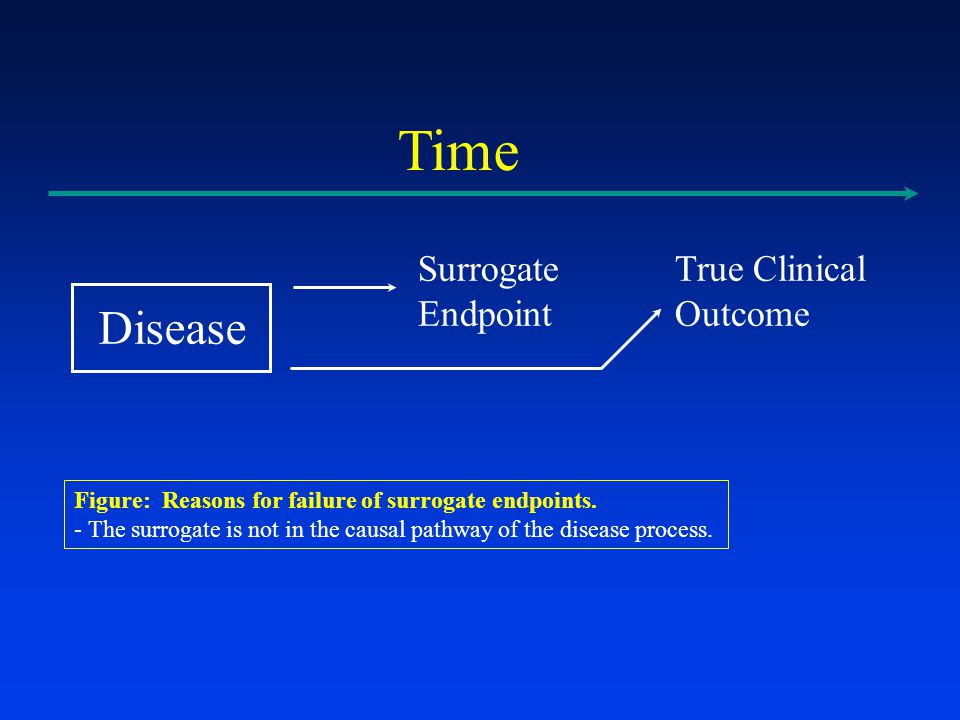 Time

Disease

Surrogate Endpoint

True Clinical Outcome

Figure: Reasons for failure of surrogate endpoints.
- The surrogate is not in the causal pathway of the disease process.